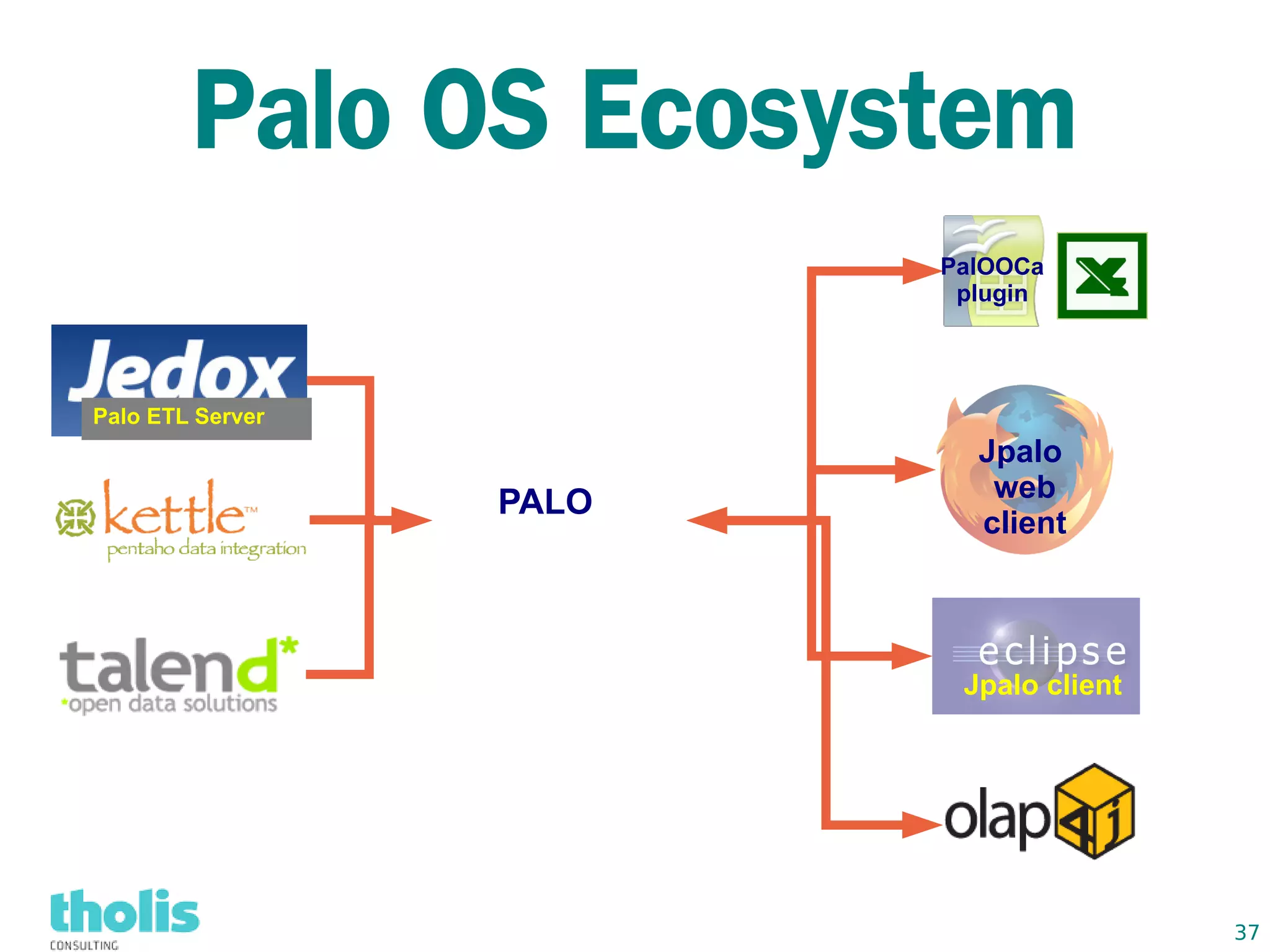 Palo OS Ecosystem

Jedox
Palo ETL Server

kettle™
pentaho data integration

talend*
*open data solutions

PALO

PalOOCa plugin

Jpalo web client

eclipse
Jpalo client

olap4j

tholis
CONSULTING

37